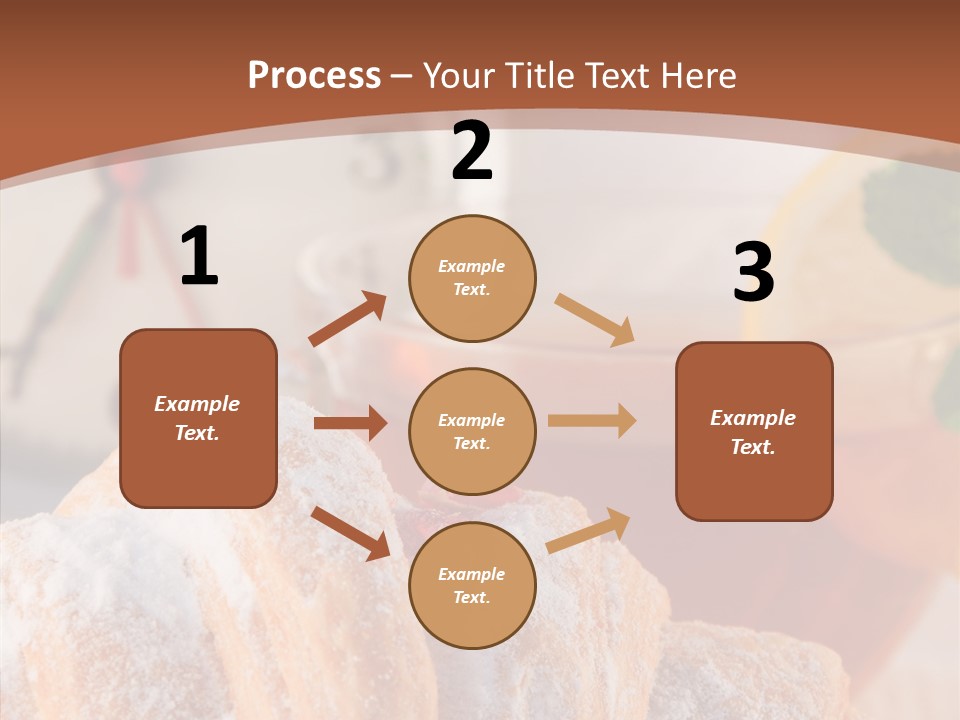 Process – Your Title Text Here

1

Example Text.

2

Example Text.

Example Text.

Example Text.

3

Example Text.